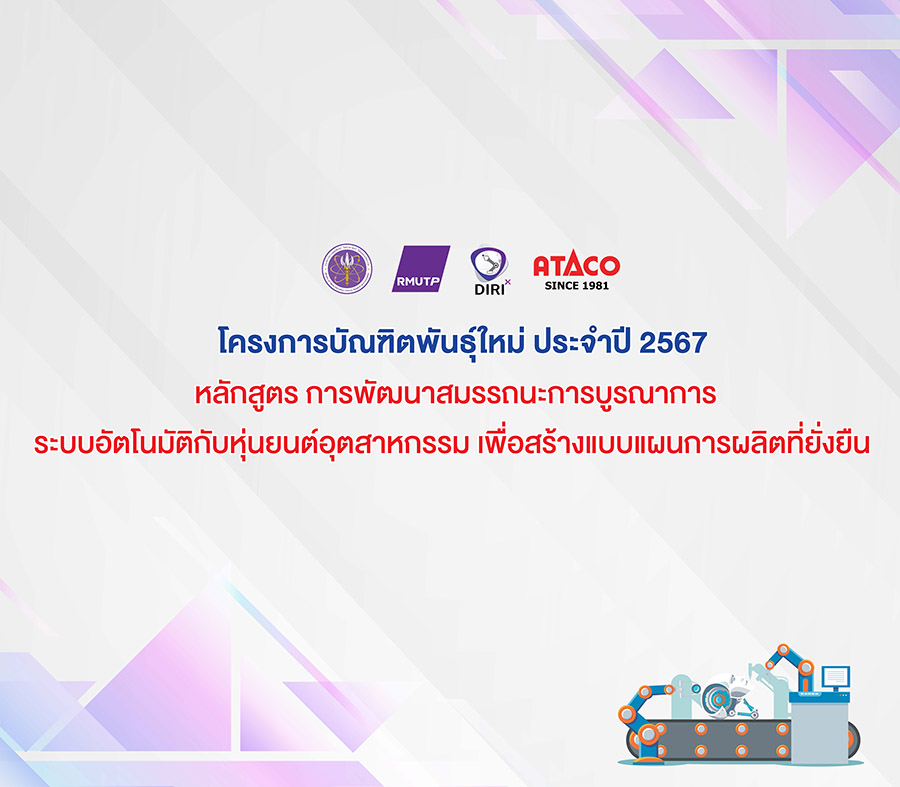 RMUTP

DIRI

ATACO
SINCE 1981

โครงการบัณฑิตพันธุ์ใหม่ ประจำปี 2567

หลักสูตร การพัฒนาสมรรถนะการบูรณาการ

ระบบอัตโนมัติกับหุ่นยนต์อุตสาหกรรม เพื่อสร้างแบบแผนการผลิตที่ยั่งยืน